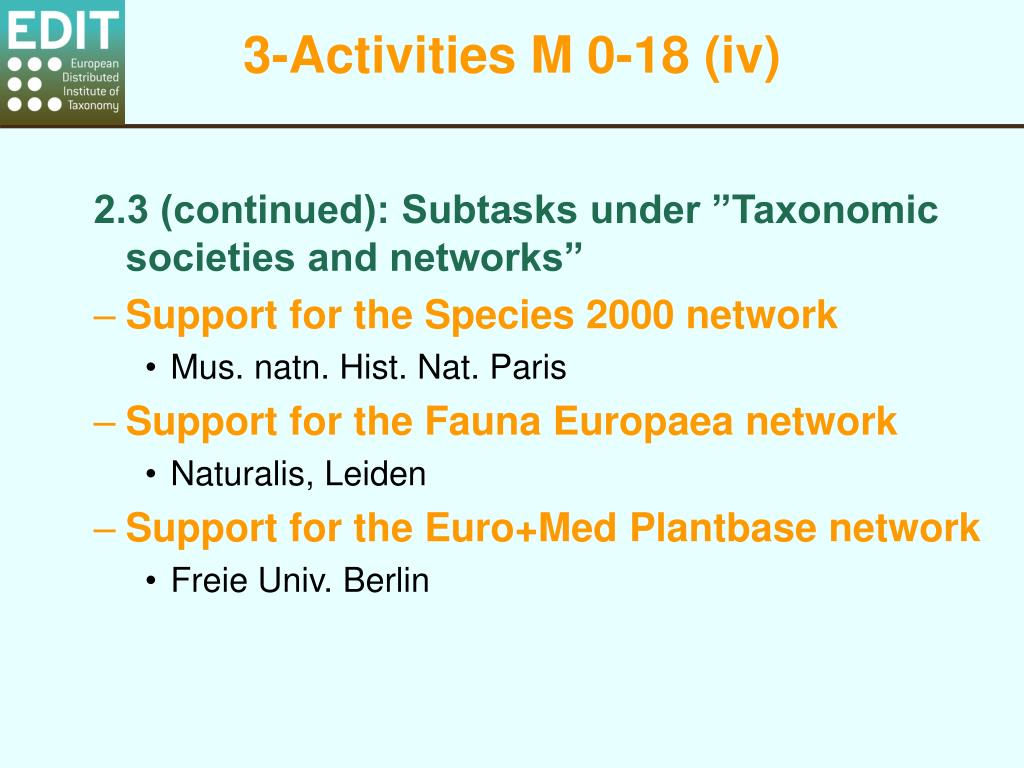 EDIT
European Distributed Institute of Taxonomy

3-Activities M 0-18 (iv)

2.3 (continued): Subtasks under ”Taxonomic societies and networks”

– Support for the Species 2000 network
• Mus. natn. Hist. Nat. Paris

– Support for the Fauna Europaea network
• Naturalis, Leiden

– Support for the Euro+Med Plantbase network
• Freie Univ. Berlin